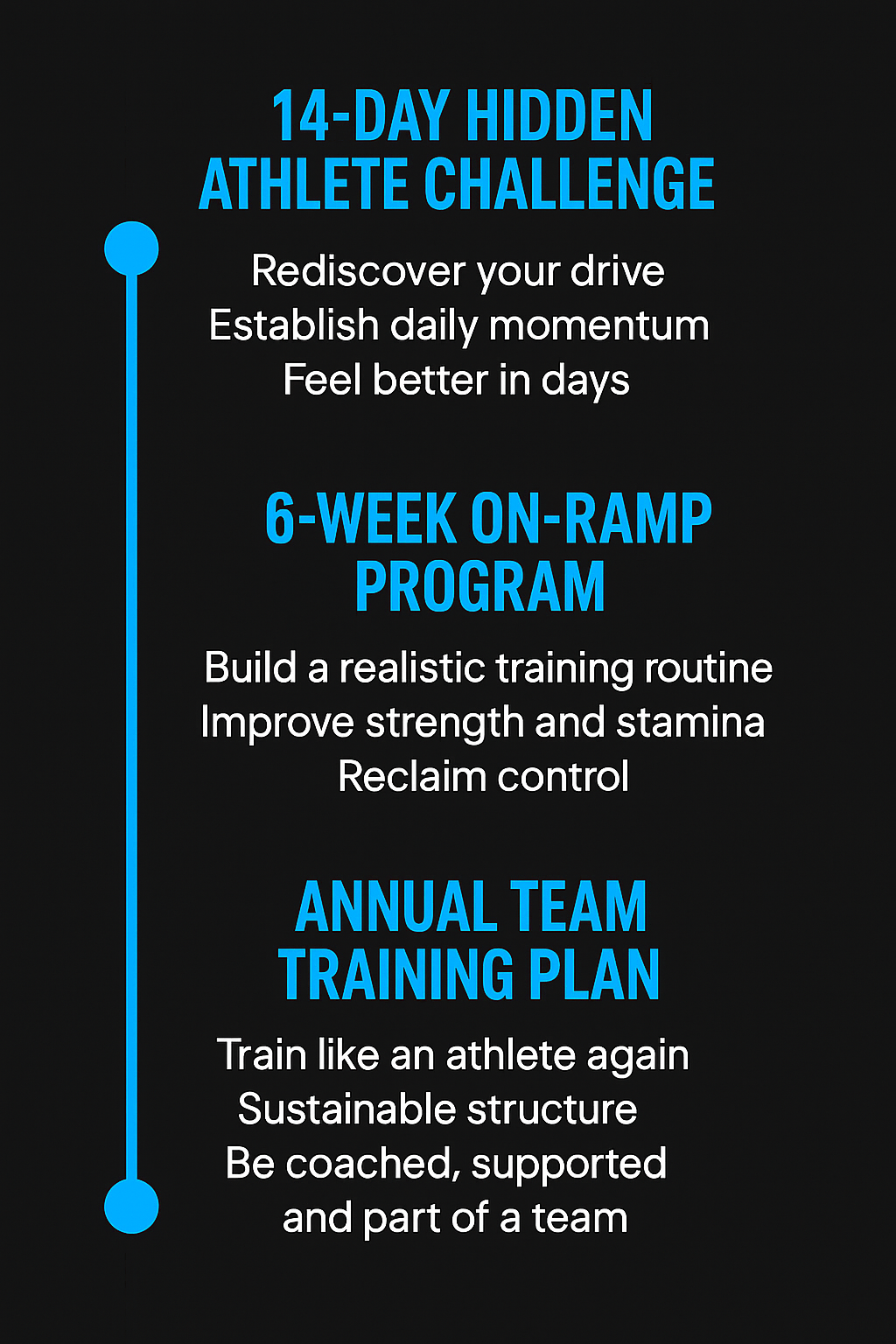 14-DAY HIDDEN ATHLETE CHALLENGE

Rediscover your drive
Establish daily momentum
Feel better in days

6-WEEK ON-RAMP PROGRAM

Build a realistic training routine
Improve strength and stamina
Reclaim control

ANNUAL TEAM TRAINING PLAN

Train like an athlete again
Sustainable structure
Be coached, supported and part of a team